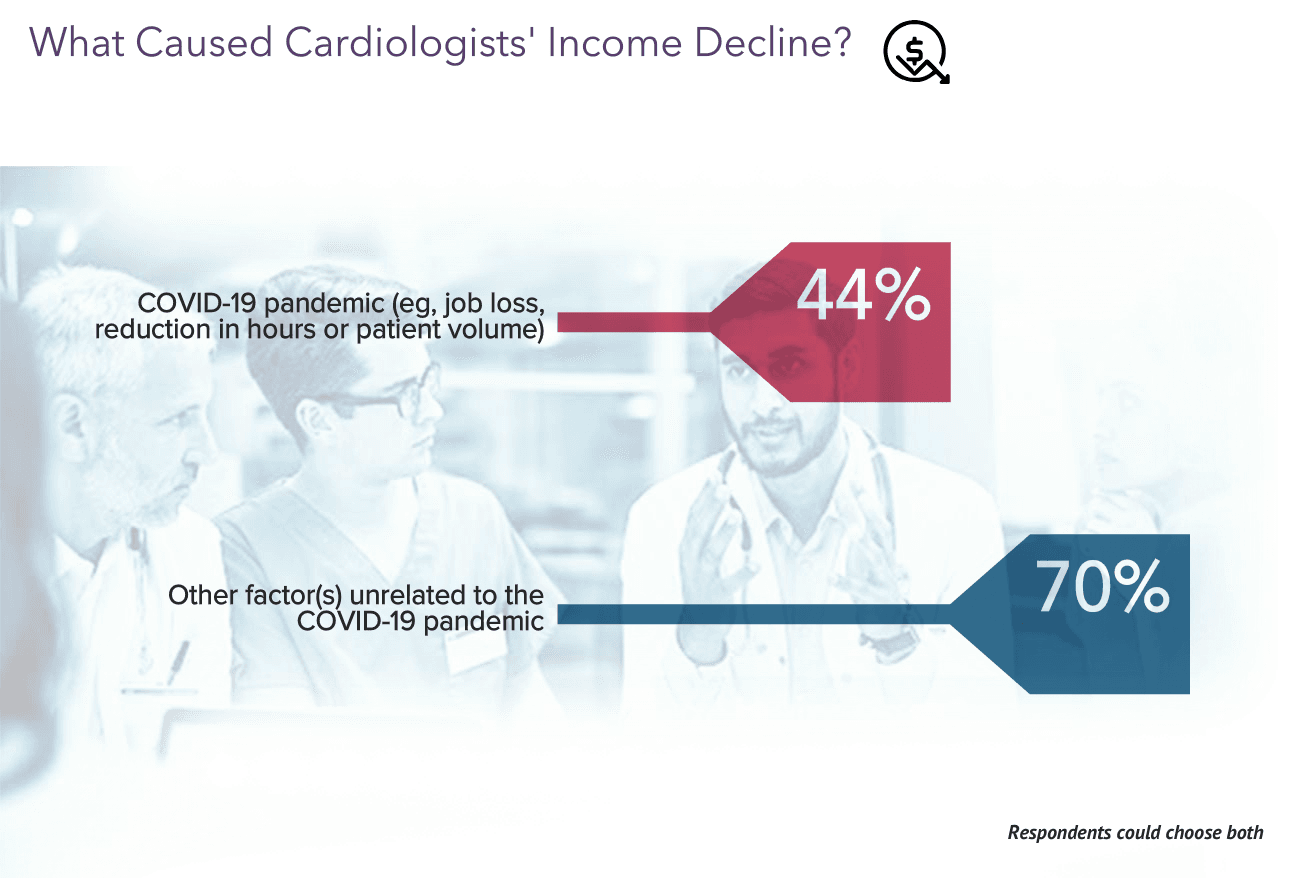 What Caused Cardiologists' Income Decline?

COVID-19 pandemic (eg, job loss, reduction in hours or patient volume)

44%

Other factor(s) unrelated to the COVID-19 pandemic

70%

Respondents could choose both